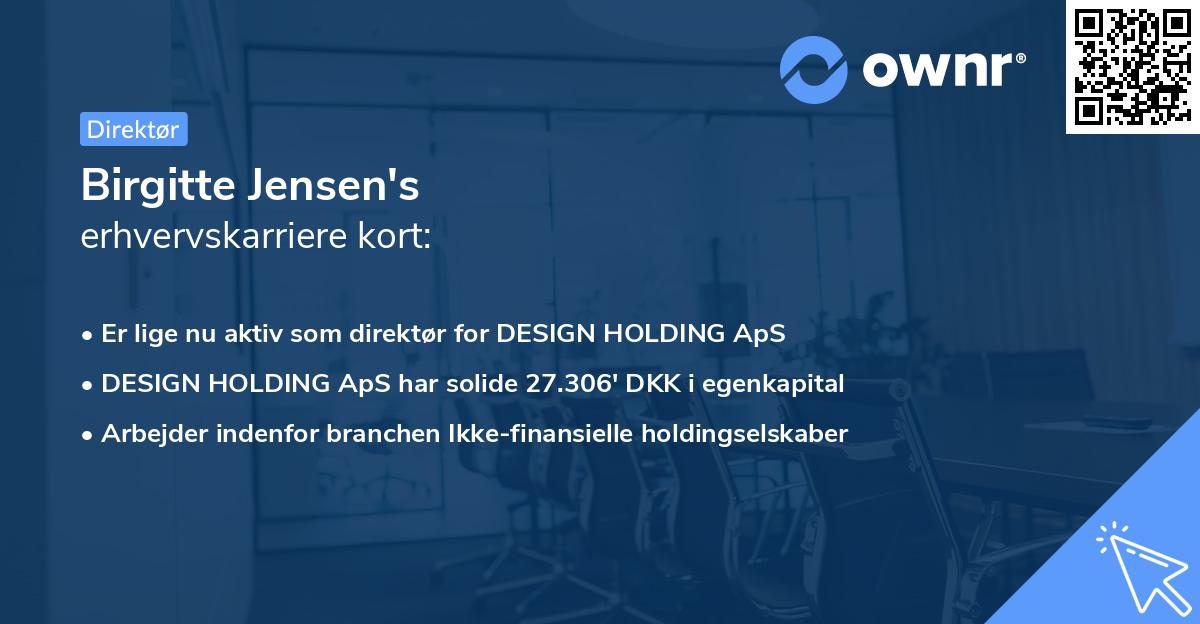 ownr®

Direktør

Birgitte Jensen's
erhvervskarriere kort:

• Er lige nu aktiv som direktør for DESIGN HOLDING ApS
• DESIGN HOLDING ApS har solide 27.306' DKK i egenkapital
• Arbejder indenfor branchen Ikke-finansielle holdingselskaber